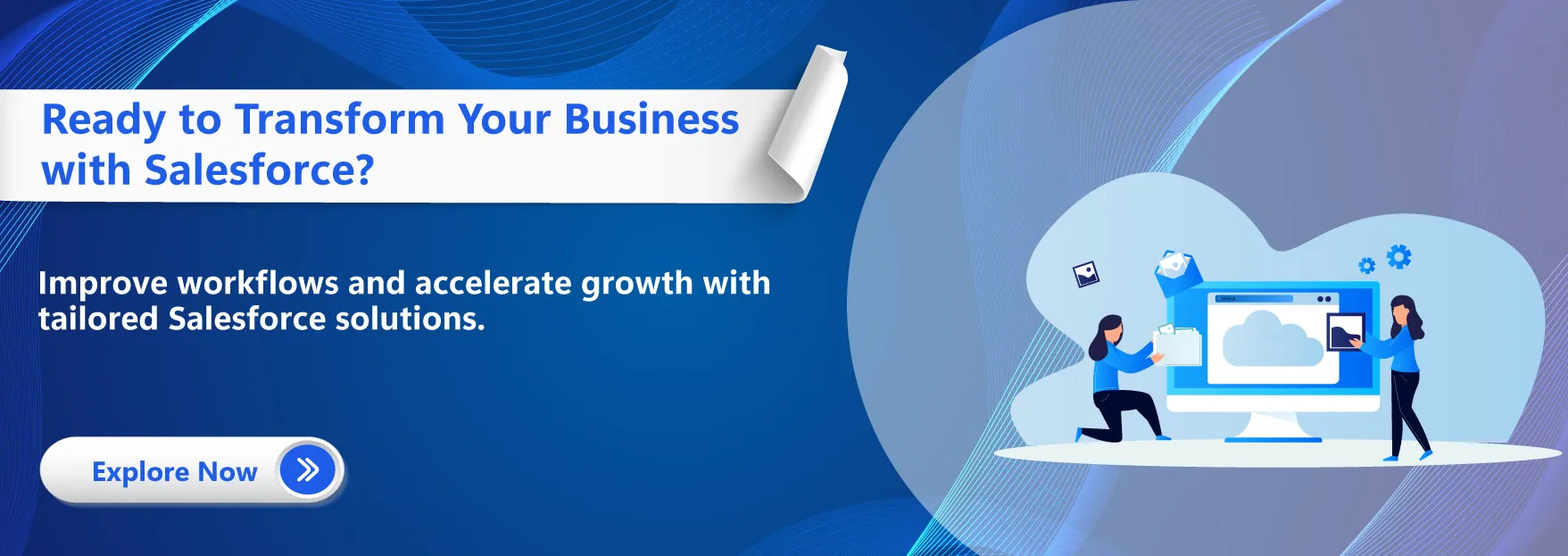 Ready to Transform Your Business with Salesforce?

Improve workflows and accelerate growth with tailored Salesforce solutions.

Explore Now